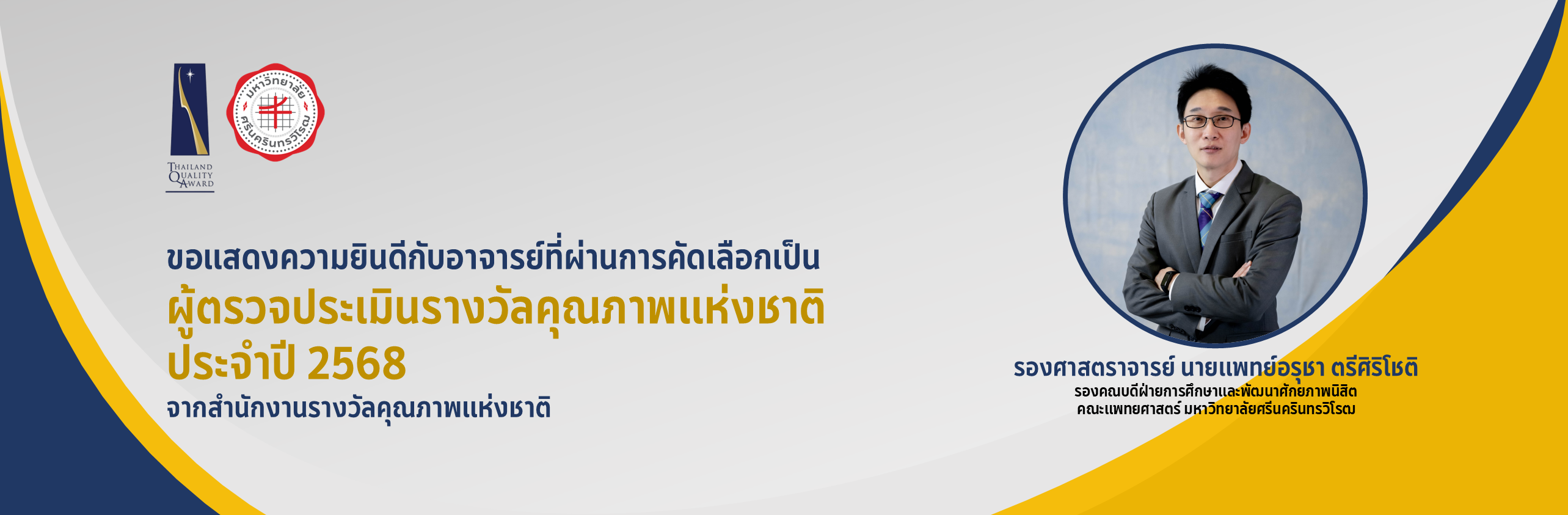 THAILAND QUALITY AWARD

มหาวิทยาลัย ศรีนครินทรวิโรฒ

ขอแสดงความยินดีกับอาจารย์ที่ผ่านการคัดเลือกเป็น
ผู้ตรวจประเมินรางวัลคุณภาพแห่งชาติ
ประจำปี 2568
จากสำนักงานรางวัลคุณภาพแห่งชาติ

รองศาสตราจารย์ นายแพทย์อรุชา ตรีศิริโชติ
รองคณบดีฝ่ายการศึกษาและพัฒนาศักยภาพนิสิต
คณะแพทยศาสตร์ มหาวิทยาลัยศรีนครินทรวิโรฒ